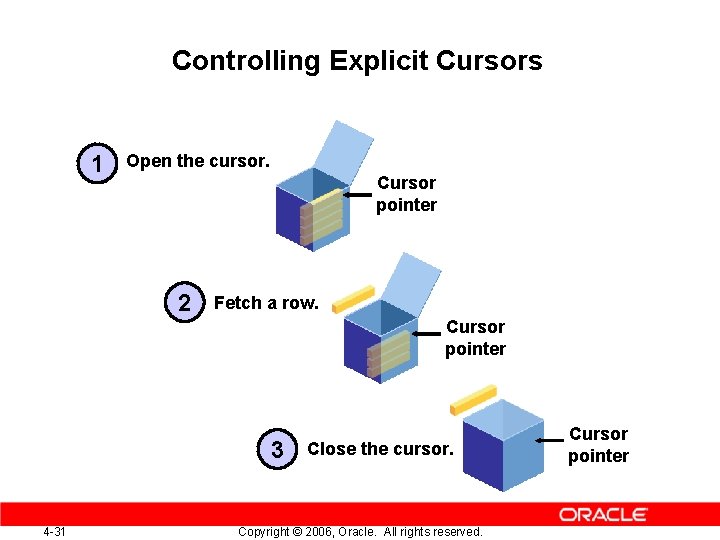 Controlling Explicit Cursors

1 Open the cursor.

Cursor pointer

2 Fetch a row.

Cursor pointer

3 Close the cursor.

Cursor pointer

ORACLE

4-31

Copyright © 2006, Oracle. All rights reserved.